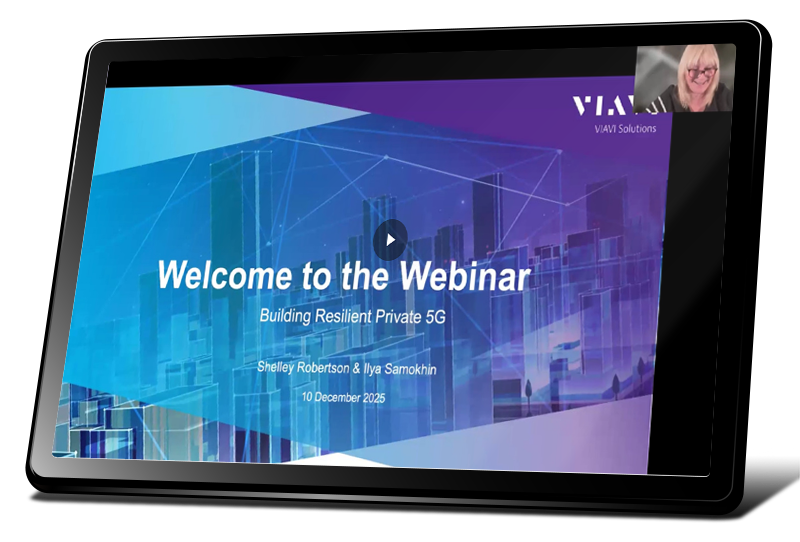 VIAVI
VIAVI Solutions

Welcome to the Webinar

Building Resilient Private 5G

Shelley Robertson & Ilya Samokhin

10 December 2025